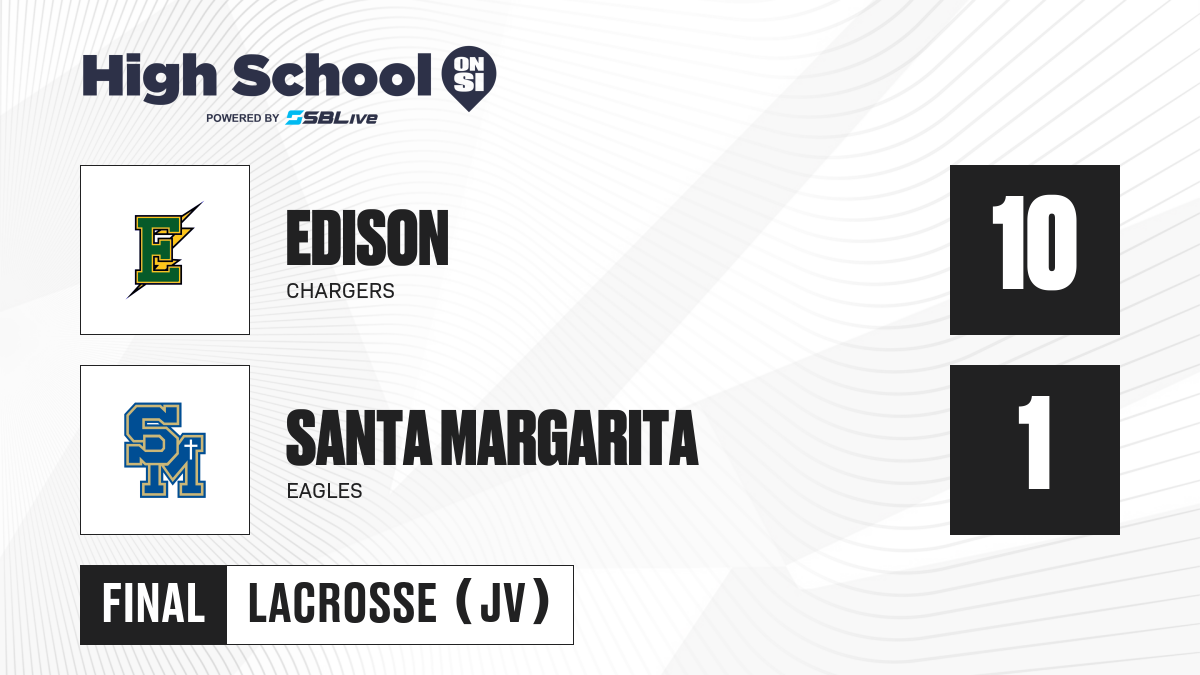 High School ON SI
POWERED BY SBLive

E
EDISON
CHARGERS
10

SM
SANTA MARGARITA
EAGLES
1

FINAL
LACROSSE (JV)